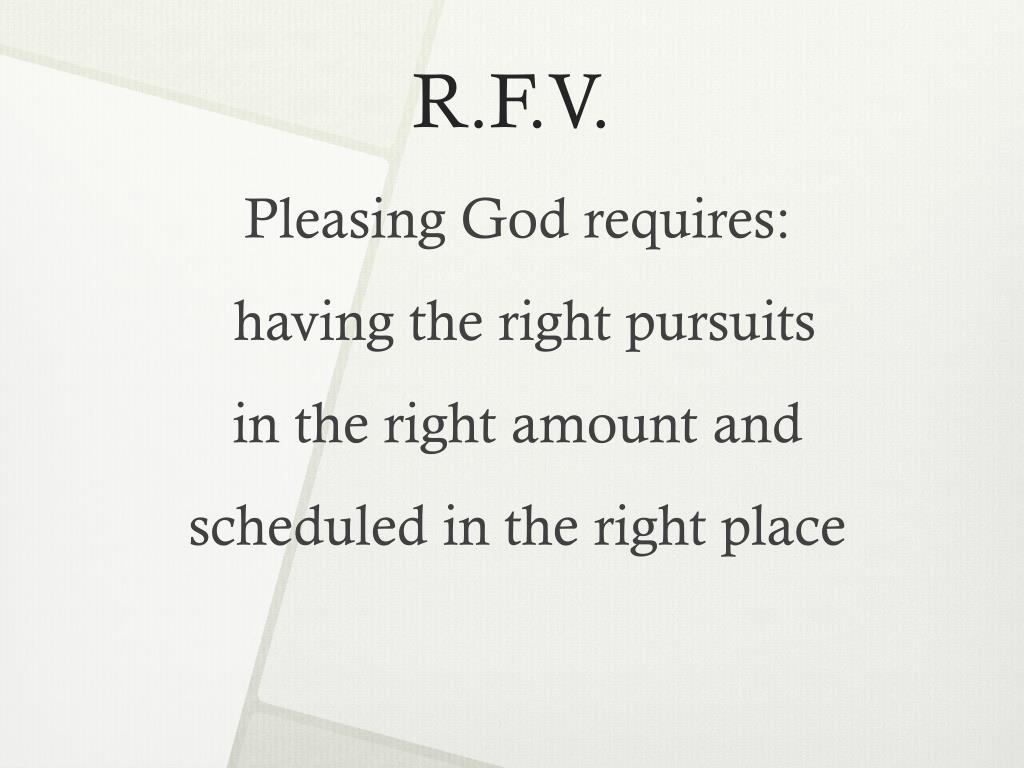 R.F.V.

Pleasing God requires:

having the right pursuits in the right amount and scheduled in the right place